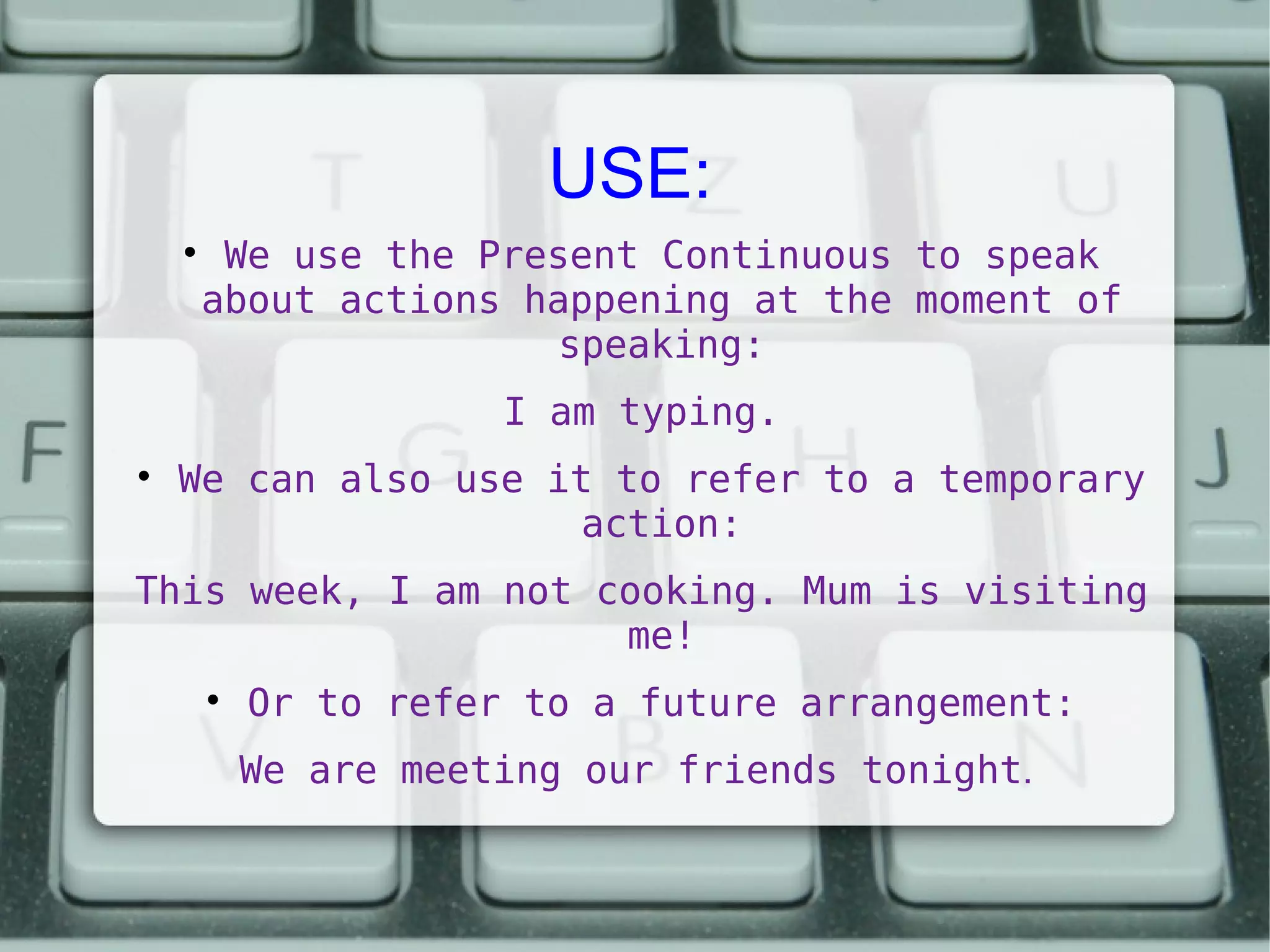 USE:

• We use the Present Continuous to speak about actions happening at the moment of speaking:

I am typing.

• We can also use it to refer to a temporary action:

This week, I am not cooking. Mum is visiting me!

• Or to refer to a future arrangement:

We are meeting our friends tonight.